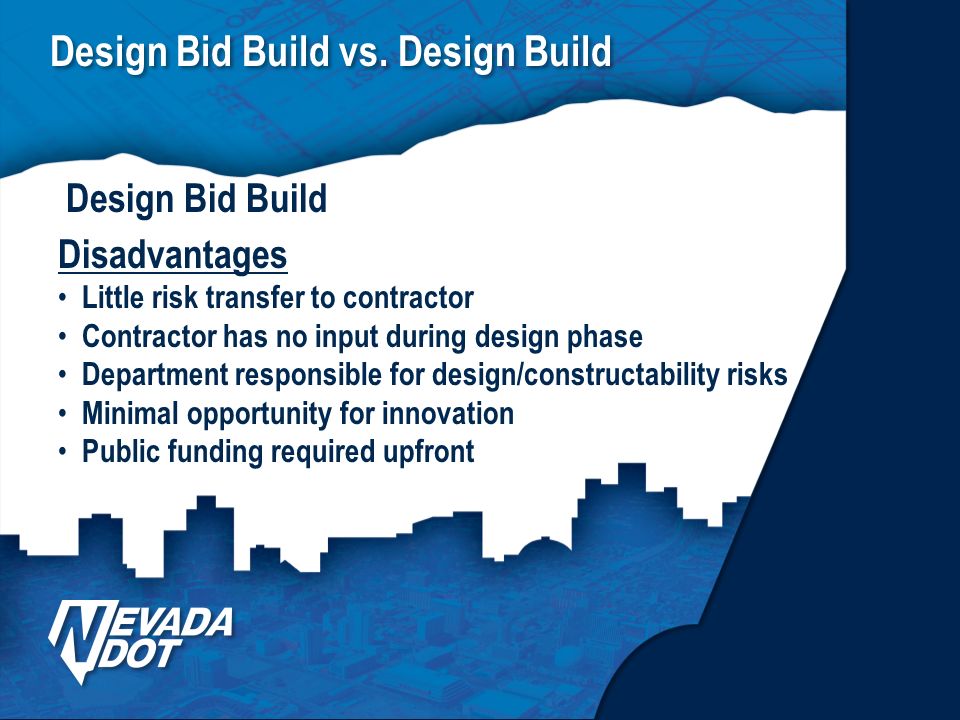 Design Bid Build vs. Design Build

Design Bid Build

Disadvantages

• Little risk transfer to contractor
• Contractor has no input during design phase
• Department responsible for design/constructability risks
• Minimal opportunity for innovation
• Public funding required upfront

NEVADA DOT